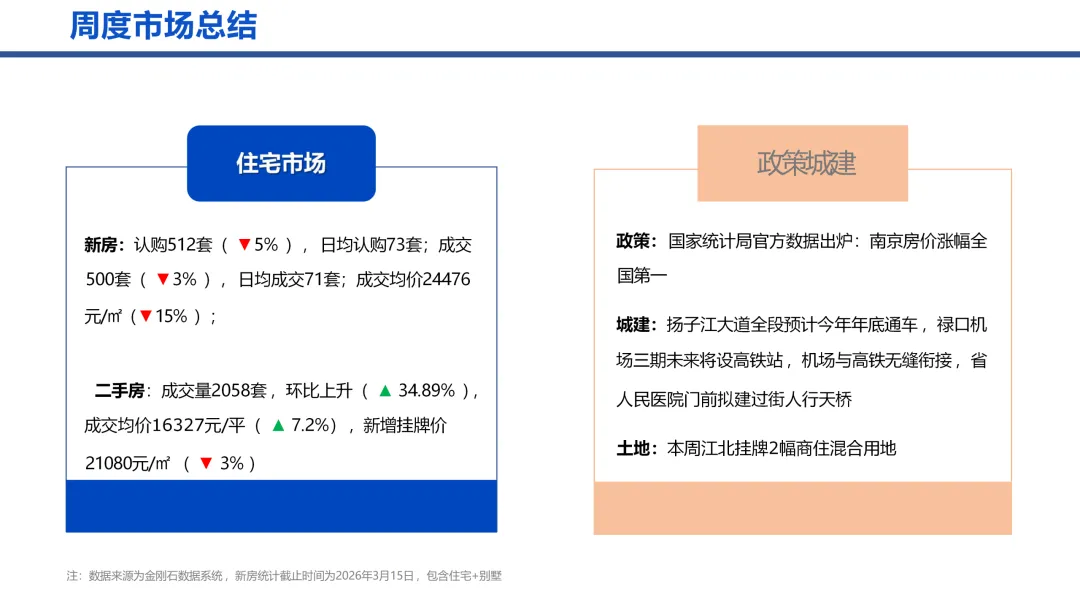 周度市场总结

住宅市场

新房：认购512套（▼5%），日均认购73套；成交500套（▼3%），日均成交71套；成交均价24476元/㎡（▼15%）；

二手房：成交量2058套，环比上升（▲34.89%），成交均价16327元/平（▲7.2%），新增挂牌价21080元/㎡（▼3%）

政策城建

政策：国家统计局官方数据出炉：南京房价涨幅全国第一

城建：扬子江大道全段预计今年年底通车，禄口机场三期未来将设高铁站，机场与高铁无缝衔接，省人民医院门前拟建过街人行天桥

土地：本周江北挂牌2幅商住混合用地

注：数据来源为金刚石数据系统，新房统计截止时间为2026年3月15日，包含住宅+别墅